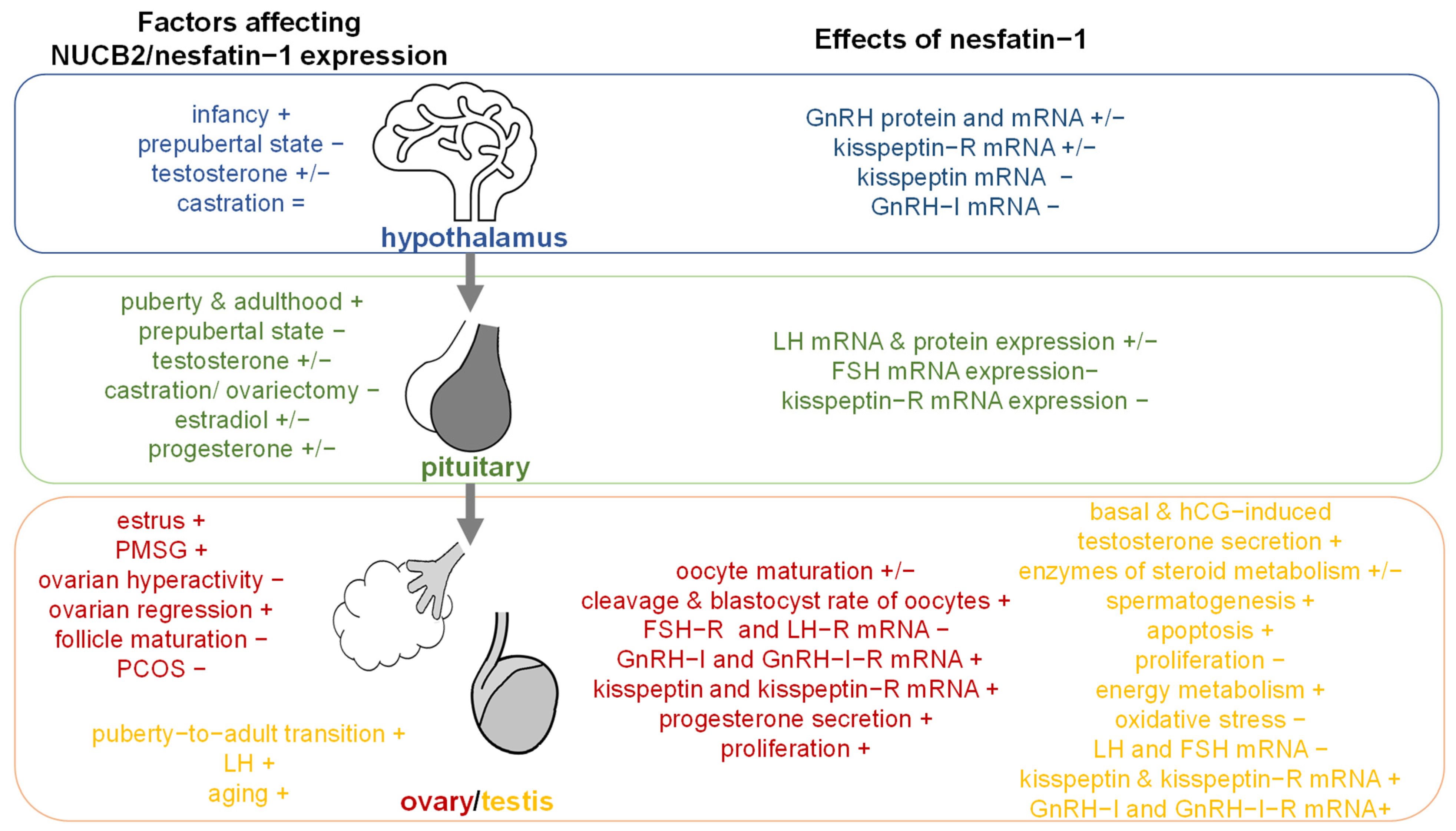 Factors affecting NUCB2/nesfatin−1 expression

Effects of nesfatin−1

infancy +
prepubertal state −
testosterone +/−
castration =

hypothalamus

GnRH protein and mRNA +/−
kisspeptin−R mRNA +/−
kisspeptin mRNA −
GnRH−I mRNA −

puberty & adulthood +
prepubertal state −
testosterone +/−
castration/ ovariectomy −
estradiol +/−
progesterone +/−

pituitary

LH mRNA & protein expression +/−
FSH mRNA expression−
kisspeptin−R mRNA expression −

estrus +
PMSG +
ovarian hyperactivity −
ovarian regression +
follicle maturation −
PCOS −

puberty−to−adult transition +
LH +
aging +

ovary/testis

oocyte maturation +/−
cleavage & blastocyst rate of oocytes +
FSH−R and LH−R mRNA −
GnRH−I and GnRH−I−R mRNA +
kisspeptin and kisspeptin−R mRNA +
progesterone secretion +
proliferation +

basal & hCG−induced testosterone secretion +
enzymes of steroid metabolism +/−
spermatogenesis +
apoptosis +
proliferation −
energy metabolism +
oxidative stress −
LH and FSH mRNA −
kisspeptin & kisspeptin−R mRNA +
GnRH−I and GnRH−I−R mRNA+